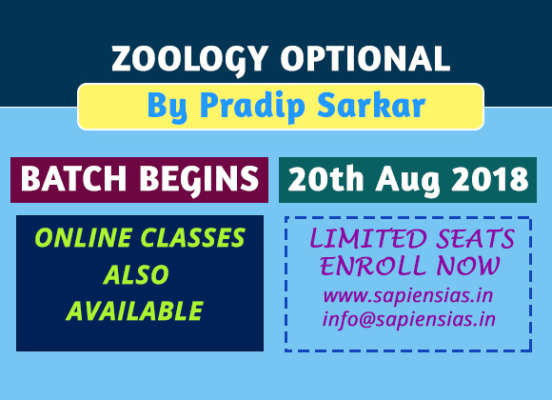 ZOOLOGY OPTIONAL

By Pradip Sarkar

BATCH BEGINS

20th Aug 2018

ONLINE CLASSES ALSO AVAILABLE

LIMITED SEATS ENROLL NOW
www.sapiensias.in
info@sapiensias.in